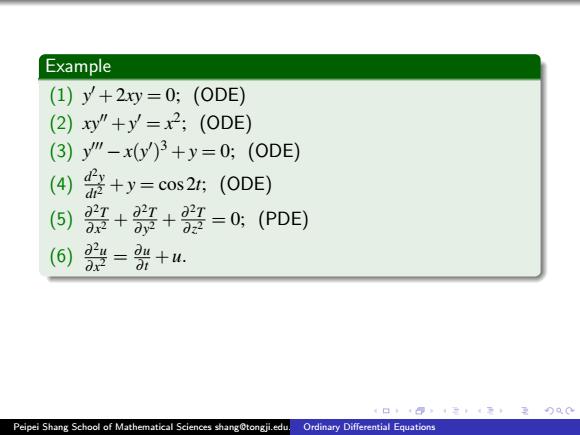 Example

(1) $y' + 2xy = 0$; (ODE)

(2) $xy'' + y' = x^2$; (ODE)

(3) $y''' - x(y')^3 + y = 0$; (ODE)

(4) $\frac{d^2y}{dt^2} + y = \cos 2t$; (ODE)

(5) $\frac{\partial^2 T}{\partial x^2} + \frac{\partial^2 T}{\partial y^2} + \frac{\partial^2 T}{\partial z^2} = 0$; (PDE)

(6) $\frac{\partial^2 u}{\partial x^2} = \frac{\partial u}{\partial t} + u$.

Peipei Shang School of Mathematical Sciences shang@tongji.edu. Ordinary Differential Equations